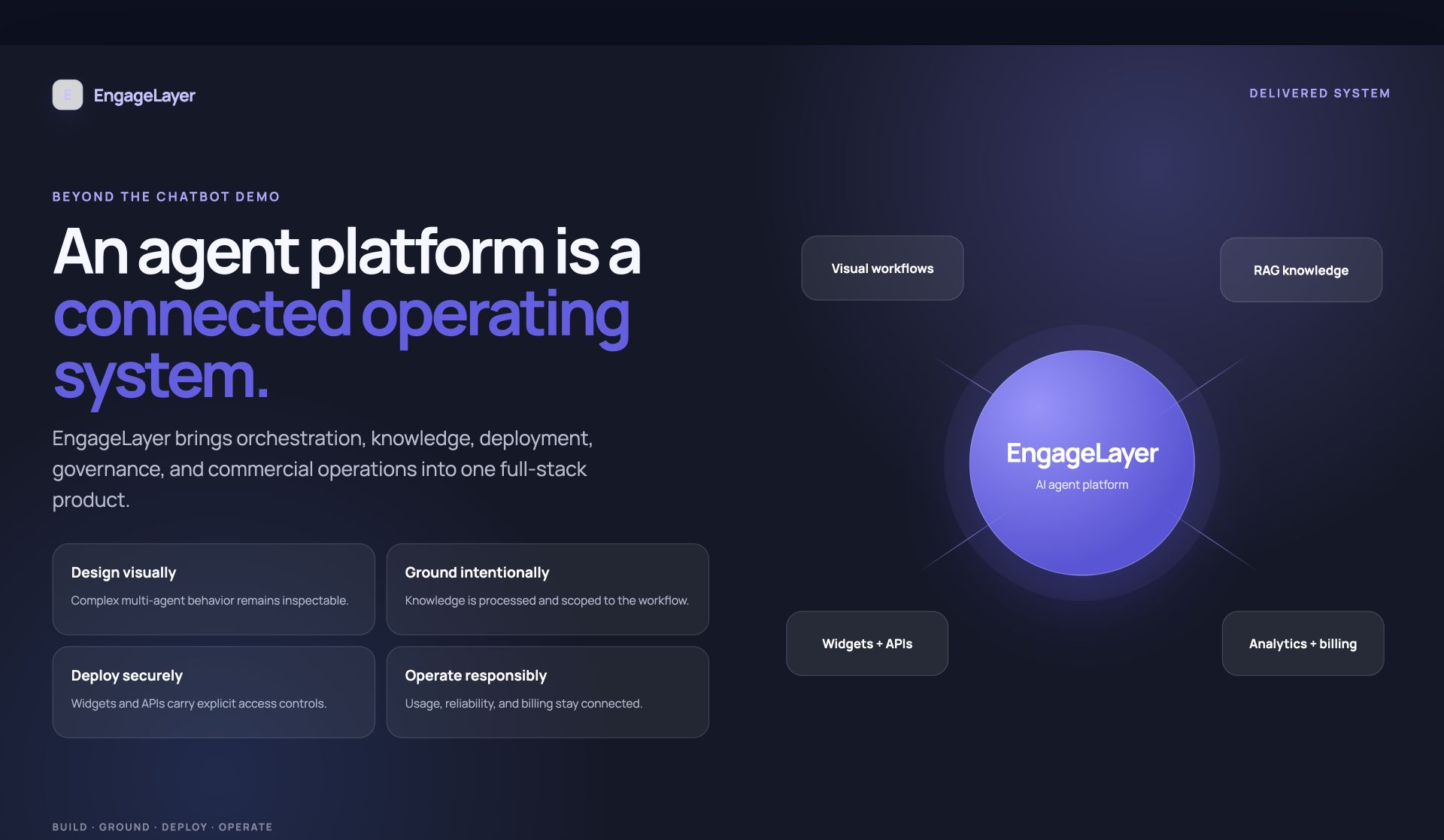 E EngageLayer

DELIVERED SYSTEM

BEYOND THE CHATBOT DEMO

An agent platform is a connected operating system.

EngageLayer brings orchestration, knowledge, deployment, governance, and commercial operations into one full-stack product.

Design visually
Complex multi-agent behavior remains inspectable.

Ground intentionally
Knowledge is processed and scoped to the workflow.

Deploy securely
Widgets and APIs carry explicit access controls.

Operate responsibly
Usage, reliability, and billing stay connected.

Visual workflows

RAG knowledge

EngageLayer
AI agent platform

Widgets + APIs

Analytics + billing

BUILD · GROUND · DEPLOY · OPERATE